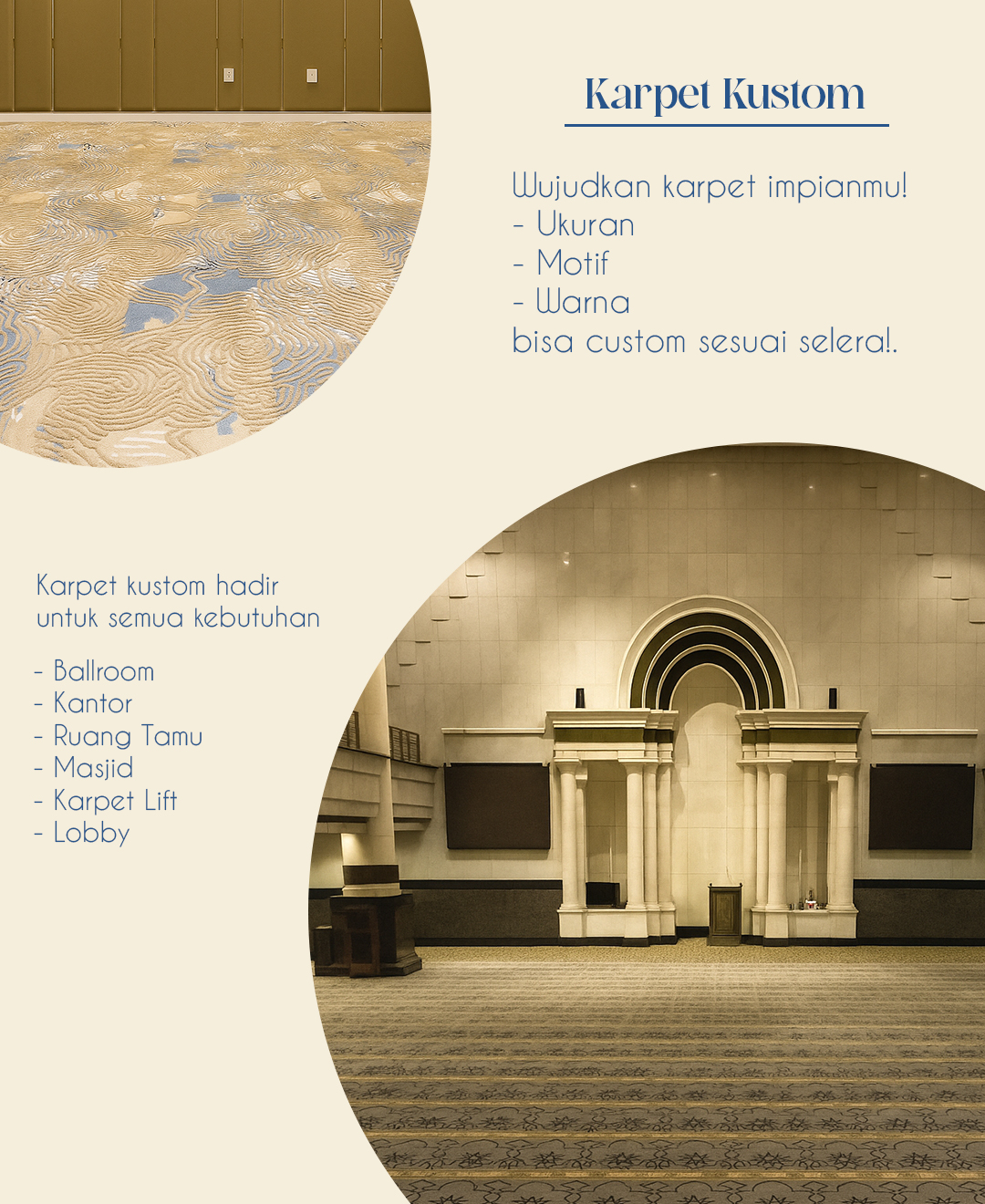 Karpet Kustom

Wujudkan karpet impianmu!
- Ukuran
- Motif
- Warna
bisa custom sesuai selera!.

Karpet kustom hadir untuk semua kebutuhan

- Ballroom
- Kantor
- Ruang Tamu
- Masjid
- Karpet Lift
- Lobby